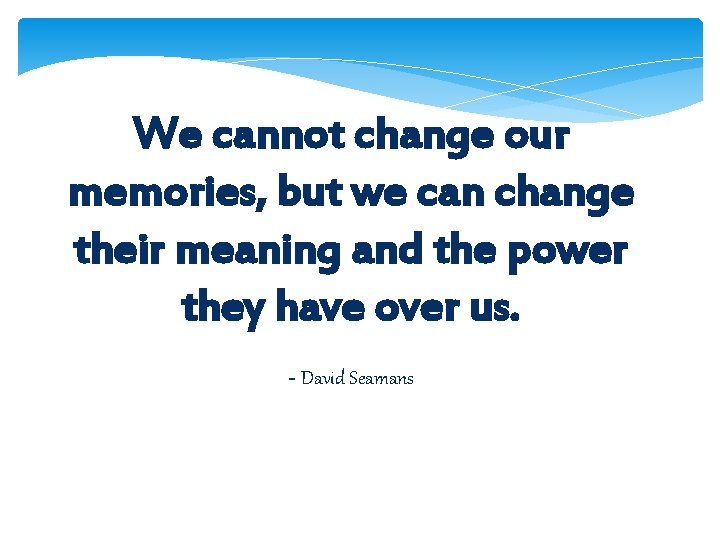 We cannot change our memories, but we can change their meaning and the power they have over us.

- David Seamans